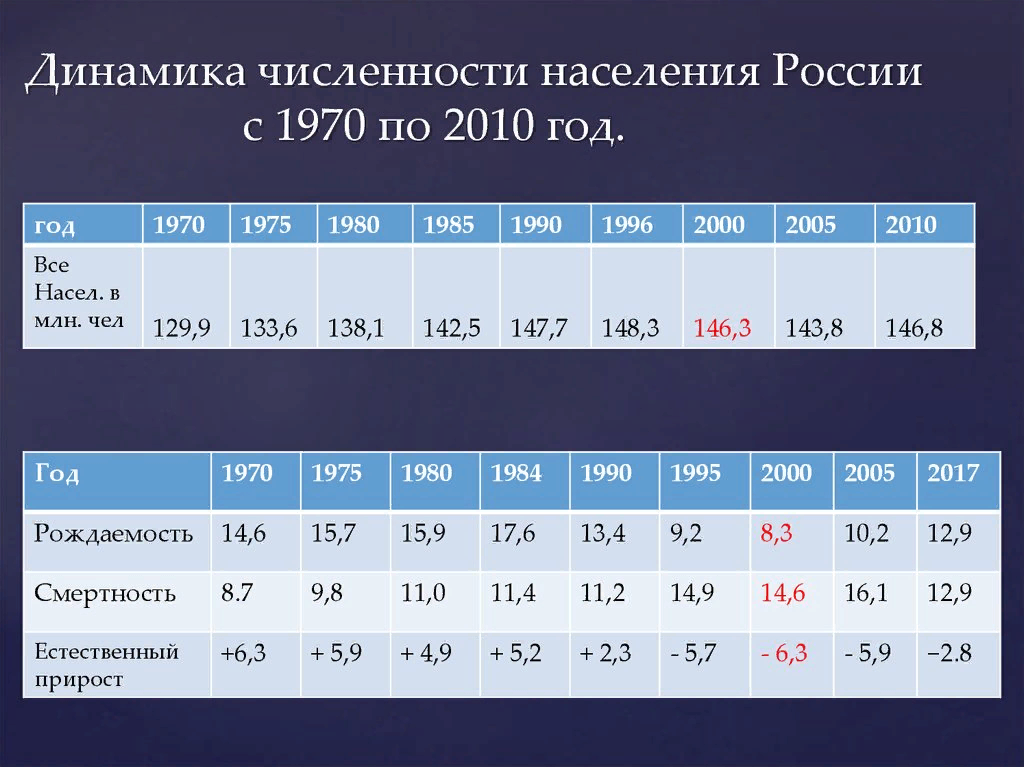 Динамика численности населения России с 1970 по 2010 год.

| год | 1970 | 1975 | 1980 | 1985 | 1990 | 1996 | 2000 | 2005 | 2010 |
|---|---|---|---|---|---|---|---|---|---|
| Все Насел. в млн. чел | 129,9 | 133,6 | 138,1 | 142,5 | 147,7 | 148,3 | 146,3 | 143,8 | 146,8 |

| Год | 1970 | 1975 | 1980 | 1984 | 1990 | 1995 | 2000 | 2005 | 2017 |
|---|---|---|---|---|---|---|---|---|---|
| Рождаемость | 14,6 | 15,7 | 15,9 | 17,6 | 13,4 | 9,2 | 8,3 | 10,2 | 12,9 |
| Смертность | 8.7 | 9,8 | 11,0 | 11,4 | 11,2 | 14,9 | 14,6 | 16,1 | 12,9 |
| Естественный прирост | +6,3 | + 5,9 | + 4,9 | + 5,2 | + 2,3 | - 5,7 | - 6,3 | - 5,9 | −2.8 |